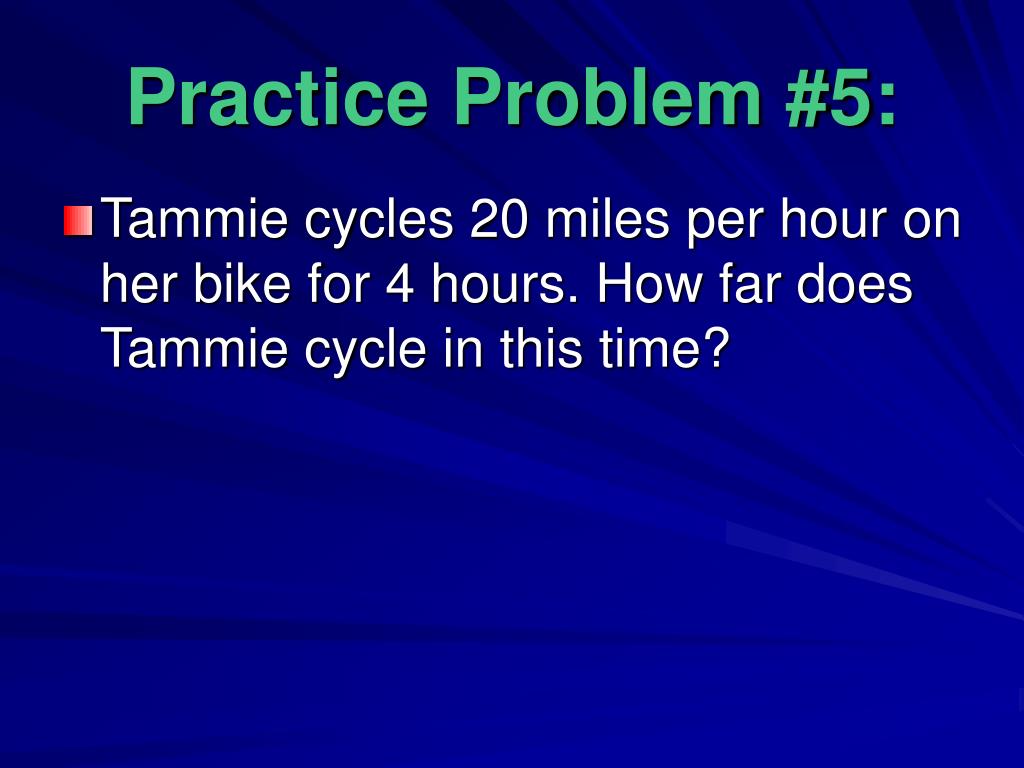 Practice Problem #5:

Tammie cycles 20 miles per hour on her bike for 4 hours. How far does Tammie cycle in this time?